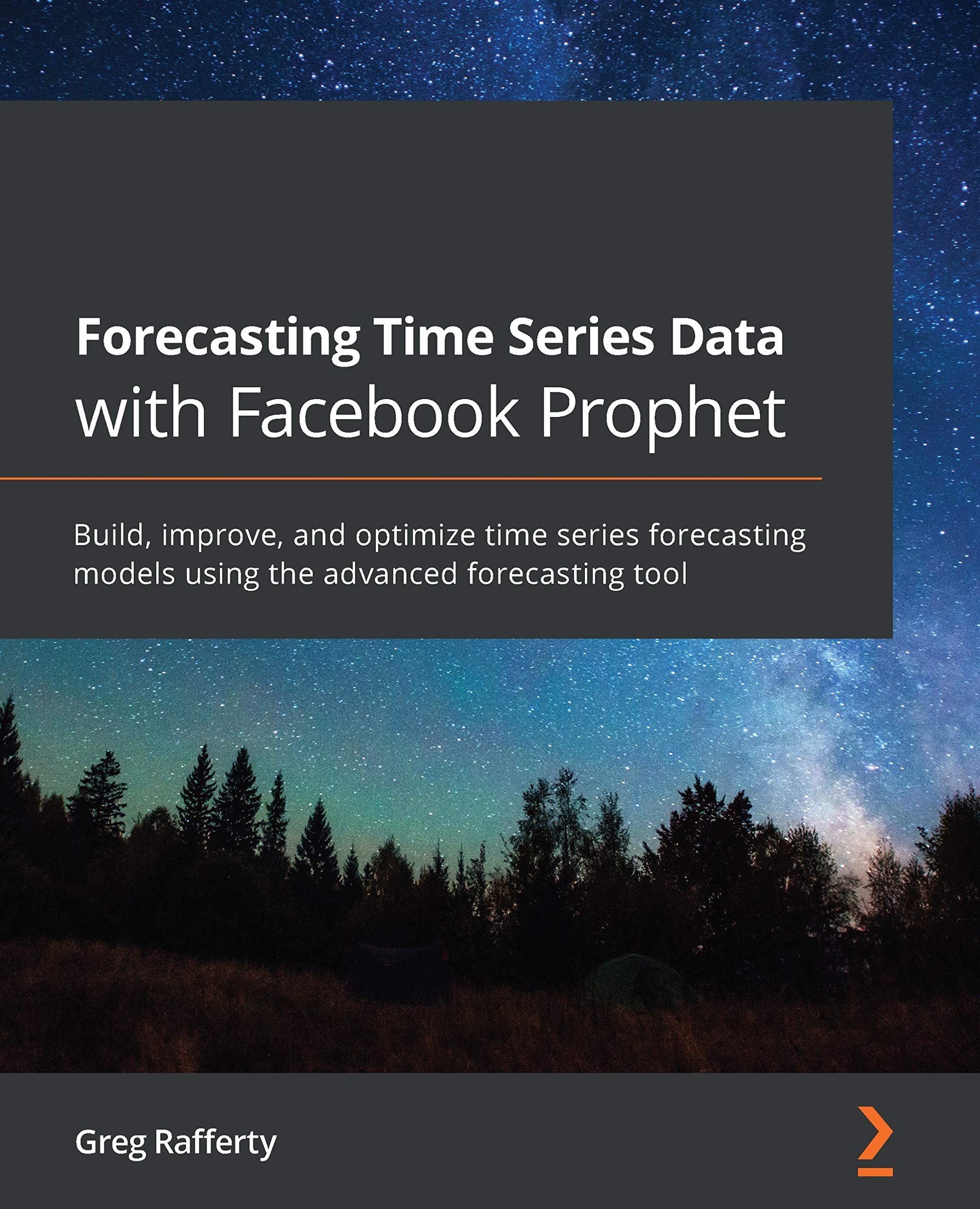 Forecasting Time Series Data with Facebook Prophet

Build, improve, and optimize time series forecasting models using the advanced forecasting tool

Greg Rafferty